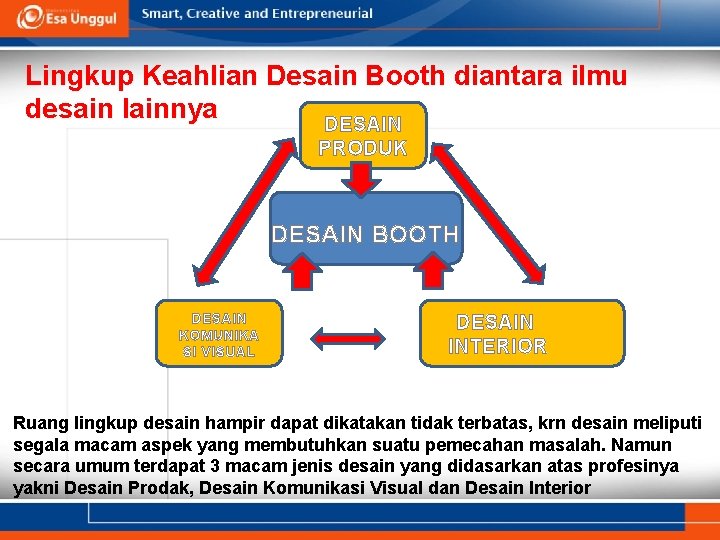 Esa Unggul

Smart, Creative and Entrepreneurial

Lingkup Keahlian Desain Booth diantara ilmu desain lainnya

DESAIN PRODUK

DESAIN BOOTH

DESAIN KOMUNIKA SI VISUAL

DESAIN INTERIOR

Ruang lingkup desain hampir dapat dikatakan tidak terbatas, krn desain meliputi segala macam aspek yang membutuhkan suatu pemecahan masalah. Namun secara umum terdapat 3 macam jenis desain yang didasarkan atas profesinya yakni Desain Prodak, Desain Komunikasi Visual dan Desain Interior